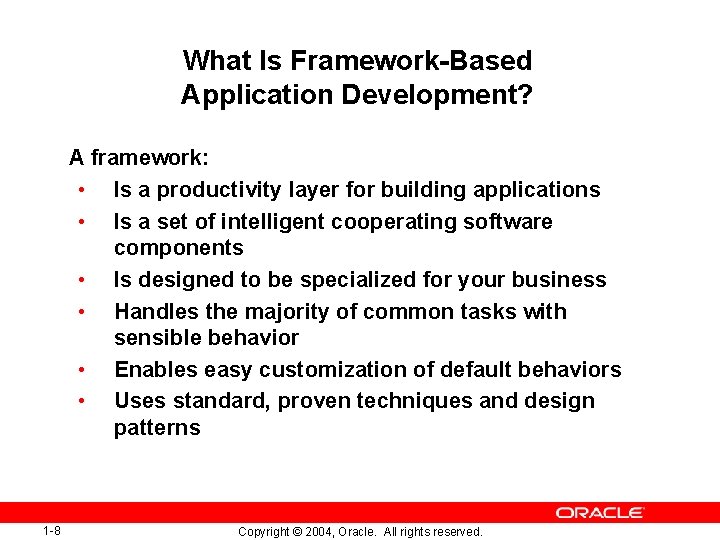 What Is Framework-Based Application Development?

A framework:

• Is a productivity layer for building applications
• Is a set of intelligent cooperating software components
• Is designed to be specialized for your business
• Handles the majority of common tasks with sensible behavior
• Enables easy customization of default behaviors
• Uses standard, proven techniques and design patterns

ORACLE

1-8

Copyright © 2004, Oracle. All rights reserved.